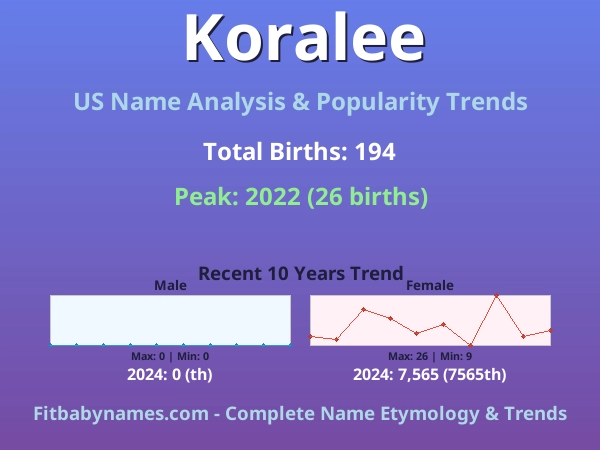 Koralee

US Name Analysis & Popularity Trends

Total Births: 194

Peak: 2022 (26 births)

Recent 10 Years Trend

Male

Max: 0 | Min: 0

2024: 0 (th)

Female

Max: 26 | Min: 9

2024: 7,565 (7565th)

Fitbabynames.com - Complete Name Etymology & Trends